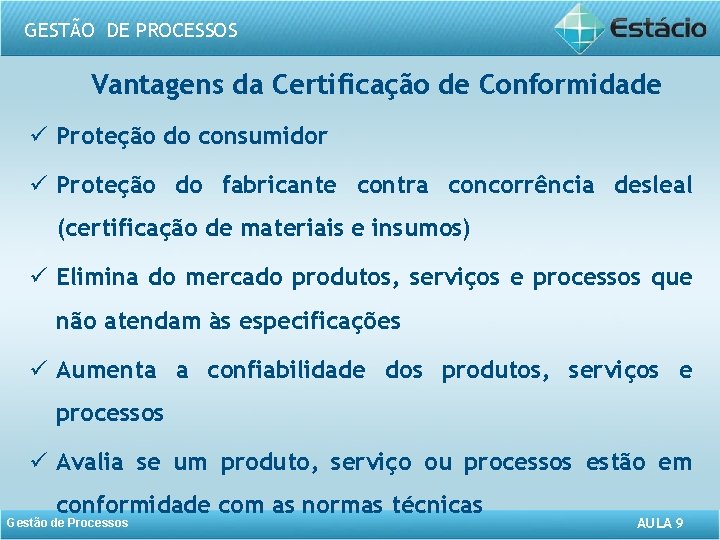 GESTÃO DE PROCESSOS

Estácio

Vantagens da Certificação de Conformidade

✓ Proteção do consumidor

✓ Proteção do fabricante contra concorrência desleal (certificação de materiais e insumos)

✓ Elimina do mercado produtos, serviços e processos que não atendam às especificações

✓ Aumenta a confiabilidade dos produtos, serviços e processos

✓ Avalia se um produto, serviço ou processos estão em conformidade com as normas técnicas

Gestão de Processos

AULA 9